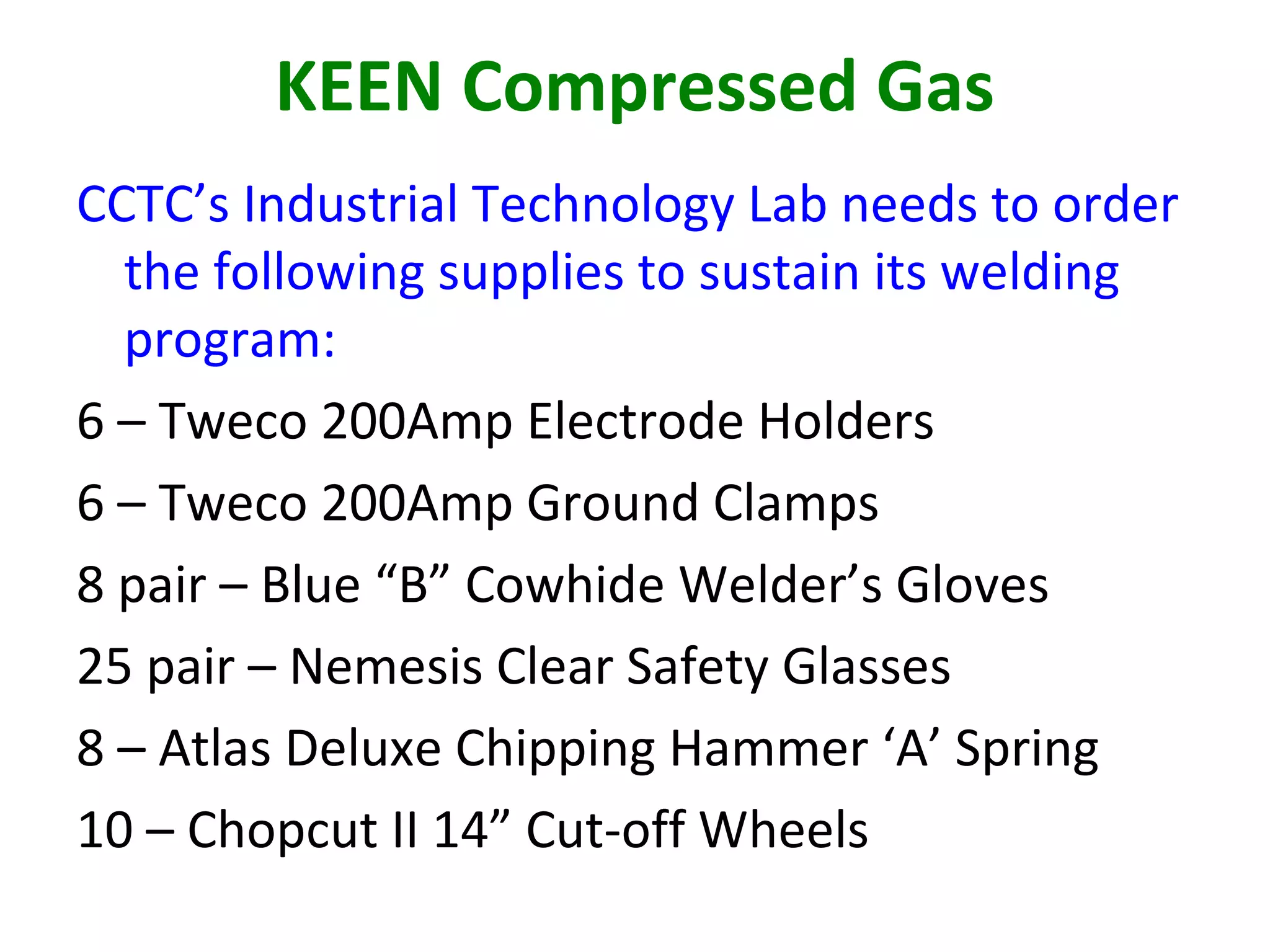 KEEN Compressed Gas

CCTC’s Industrial Technology Lab needs to order the following supplies to sustain its welding program:

6 – Tweco 200Amp Electrode Holders

6 – Tweco 200Amp Ground Clamps

8 pair – Blue “B” Cowhide Welder’s Gloves

25 pair – Nemesis Clear Safety Glasses

8 – Atlas Deluxe Chipping Hammer ‘A’ Spring

10 – Chopcut II 14” Cut-off Wheels